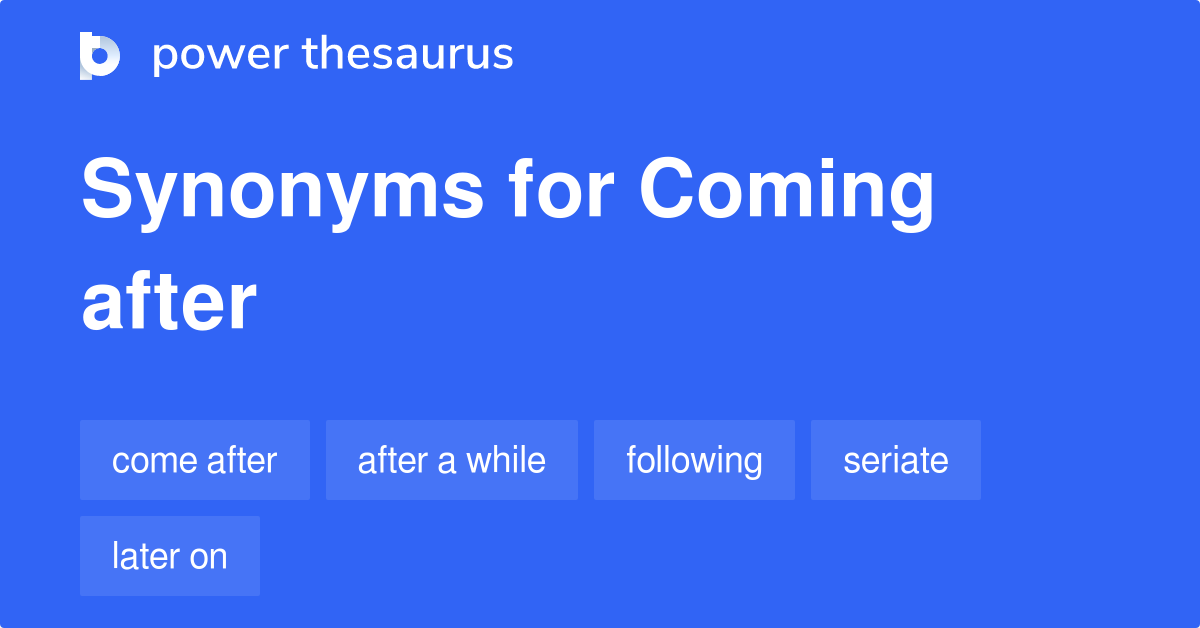 power thesaurus

Synonyms for Coming after

come after
after a while
following
seriate
later on